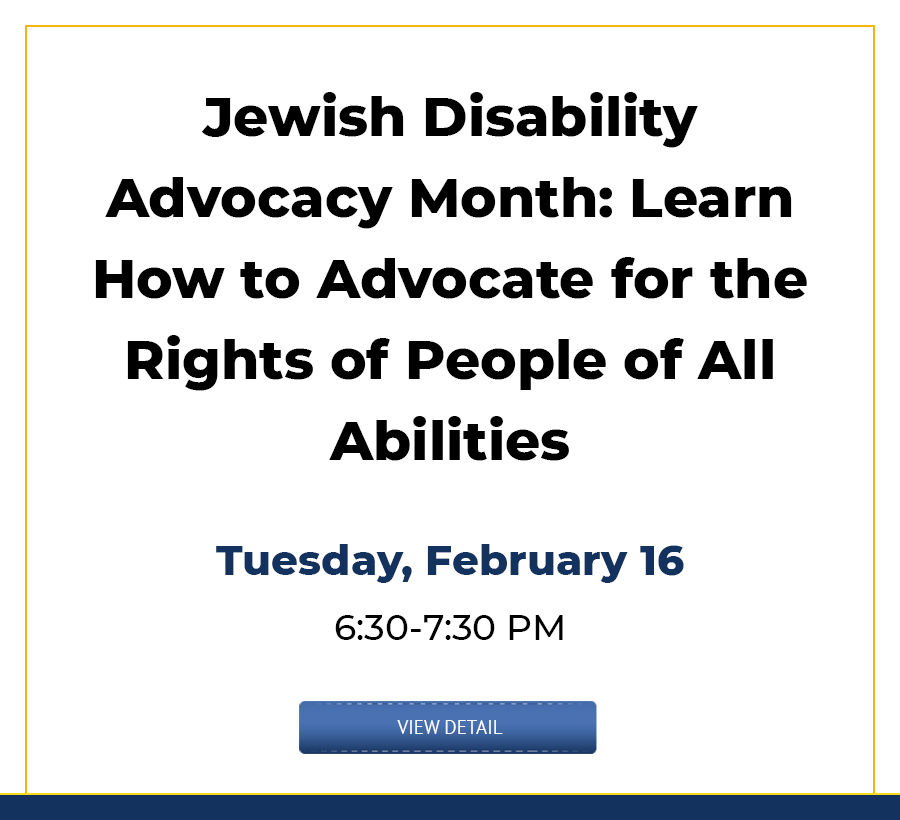 Jewish Disability Advocacy Month: Learn How to Advocate for the Rights of People of All Abilities

Tuesday, February 16

6:30-7:30 PM

VIEW DETAIL